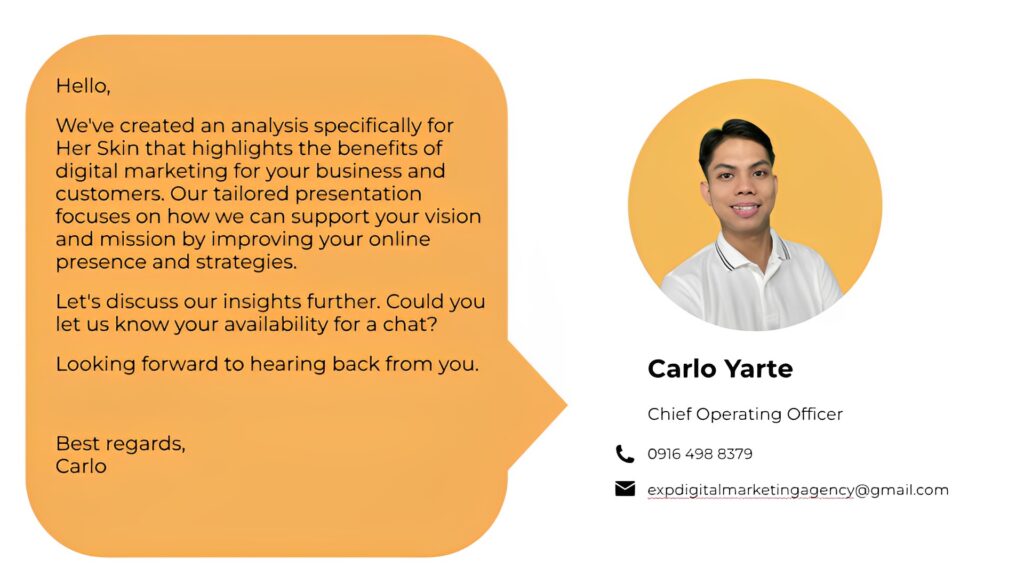 Hello,

We've created an analysis specifically for Her Skin that highlights the benefits of digital marketing for your business and customers. Our tailored presentation focuses on how we can support your vision and mission by improving your online presence and strategies.

Let's discuss our insights further. Could you let us know your availability for a chat?

Looking forward to hearing back from you.

Best regards,
Carlo

Carlo Yarte

Chief Operating Officer

0916 498 8379

expdigitalmarketingagency@gmail.com